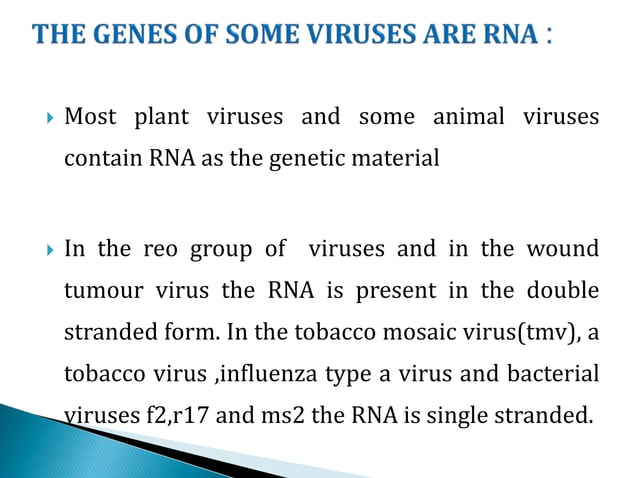 THE GENES OF SOME VIRUSES ARE RNA :

Most plant viruses and some animal viruses contain RNA as the genetic material

In the reo group of  viruses and in the wound tumour virus the RNA is present in the double stranded form. In the tobacco mosaic virus(tmv), a tobacco virus ,influenza type a virus and bacterial viruses f2,r17 and ms2 the RNA is single stranded.